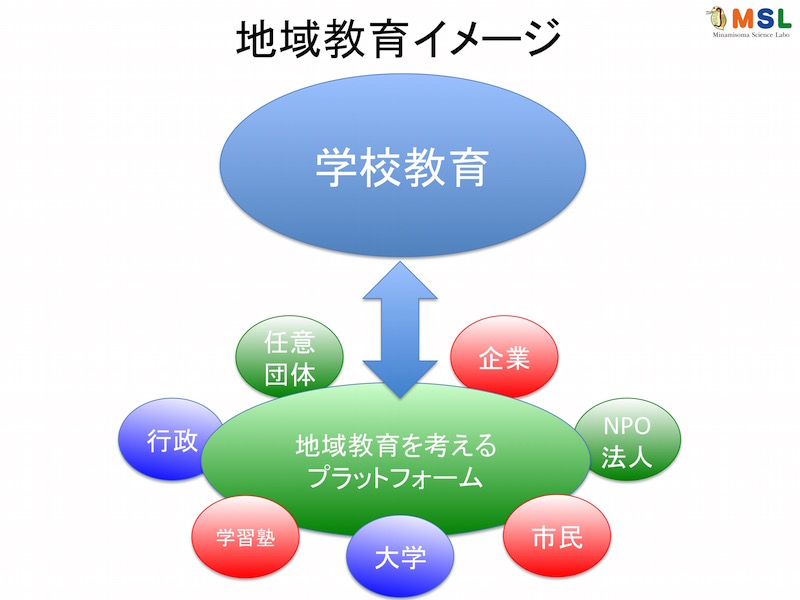 地域教育イメージ

MSL
Minamisoma Science Labo

学校教育

任意団体

企業

行政

地域教育を考えるプラットフォーム

NPO法人

学習塾

大学

市民